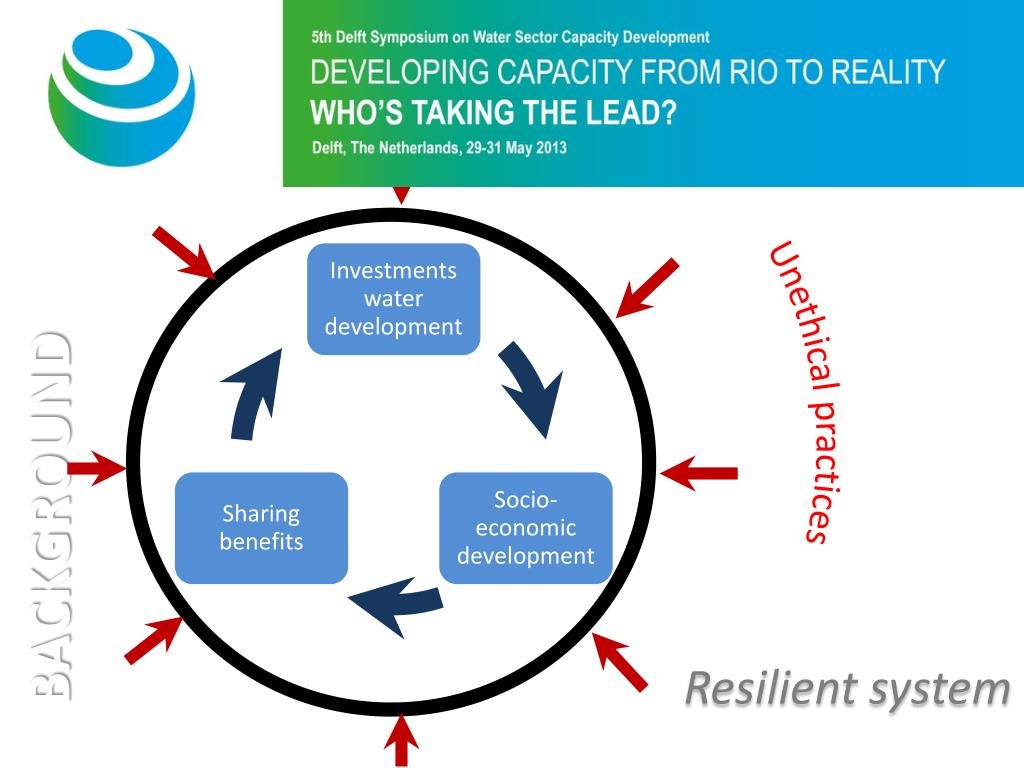 5th Delft Symposium on Water Sector Capacity Development
DEVELOPING CAPACITY FROM RIO TO REALITY
WHO'S TAKING THE LEAD?
Delft, The Netherlands, 29-31 May 2013

BACKGROUND

Investments water development

Socio-economic development

Sharing benefits

Unethical practices

Resilient system